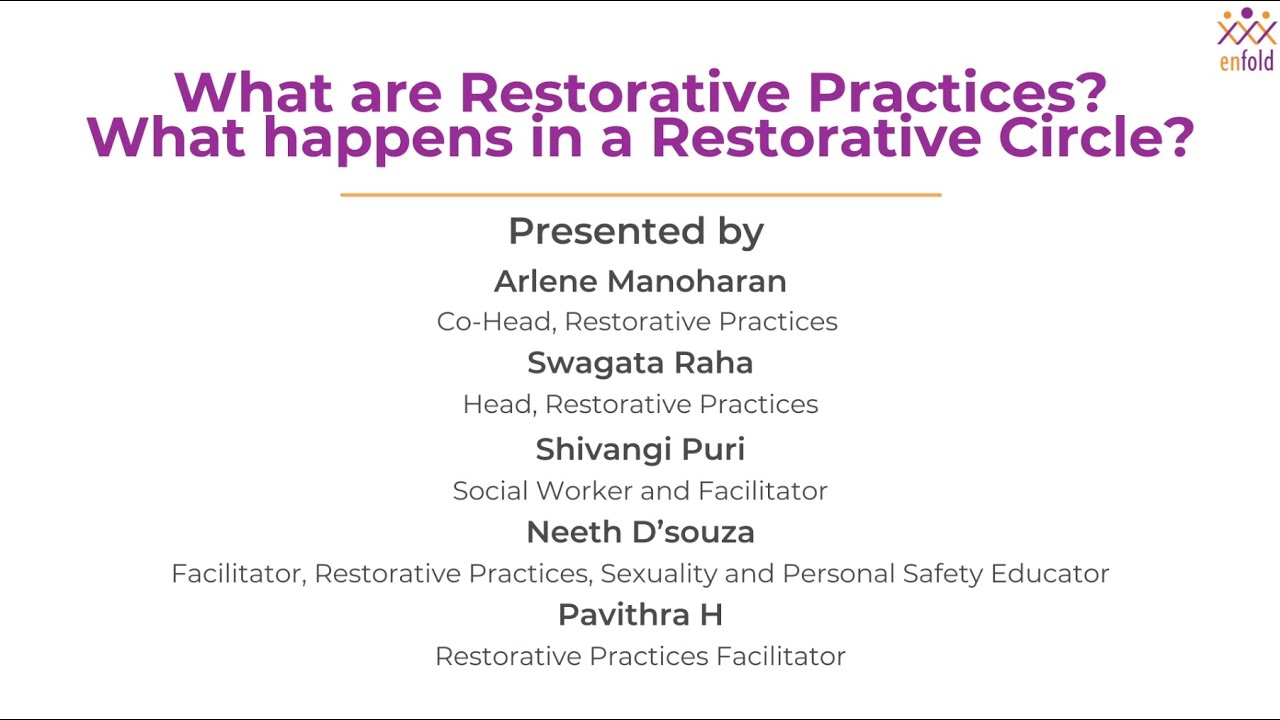 enfold

What are Restorative Practices?
What happens in a Restorative Circle?

Presented by

Arlene Manoharan
Co-Head, Restorative Practices

Swagata Raha
Head, Restorative Practices

Shivangi Puri
Social Worker and Facilitator

Neeth D'souza
Facilitator, Restorative Practices, Sexuality and Personal Safety Educator

Pavithra H
Restorative Practices Facilitator